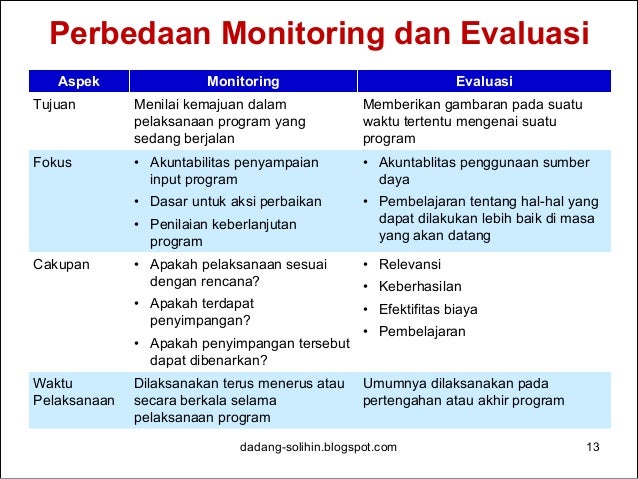 Perbedaan Monitoring dan Evaluasi

| Aspek | Monitoring | Evaluasi |
|---|---|---|
| Tujuan | Menilai kemajuan dalam pelaksanaan program yang sedang berjalan | Memberikan gambaran pada suatu waktu tertentu mengenai suatu program |
| Fokus | • Akuntabilitas penyampaian input program • Dasar untuk aksi perbaikan • Penilaian keberlanjutan program | • Akuntablitas penggunaan sumber daya • Pembelajaran tentang hal-hal yang dapat dilakukan lebih baik di masa yang akan datang |
| Cakupan | • Apakah pelaksanaan sesuai dengan rencana? • Apakah terdapat penyimpangan? • Apakah penyimpangan tersebut dapat dibenarkan? | • Relevansi • Keberhasilan • Efektifitas biaya • Pembelajaran |
| Waktu Pelaksanaan | Dilaksanakan terus menerus atau secara berkala selama pelaksanaan program | Umumnya dilaksanakan pada pertengahan atau akhir program |

dadang-solihin.blogspot.com

13